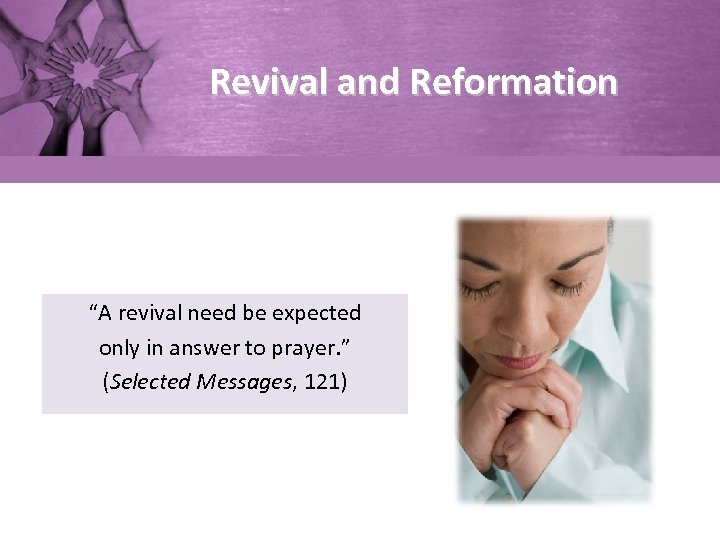 Revival and Reformation

“A revival need be expected only in answer to prayer.” (Selected Messages, 121)